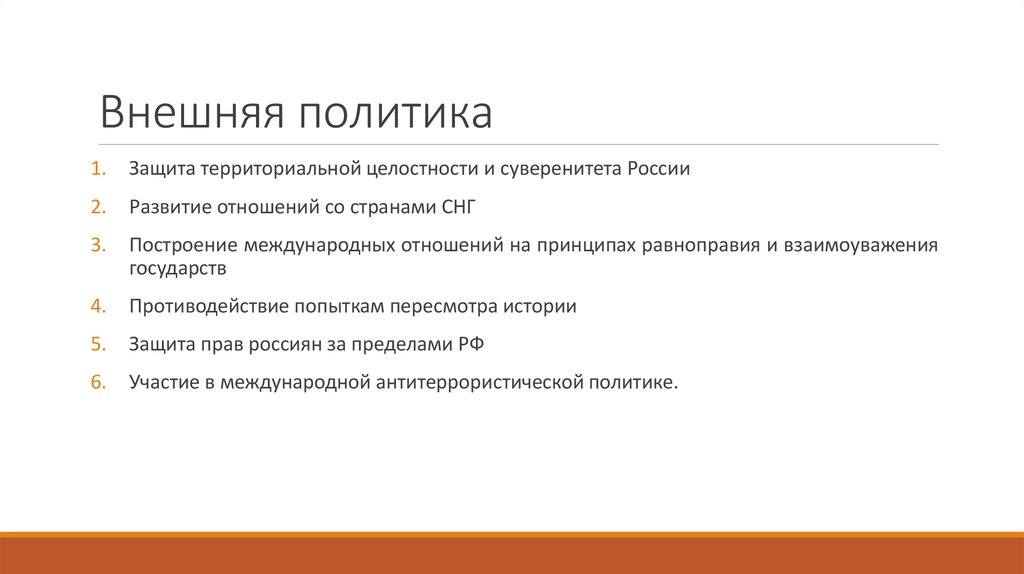 Внешняя политика

1. Защита территориальной целостности и суверенитета России

2. Развитие отношений со странами СНГ

3. Построение международных отношений на принципах равноправия и взаимоуважения государств

4. Противодействие попыткам пересмотра истории

5. Защита прав россиян за пределами РФ

6. Участие в международной антитеррористической политике.